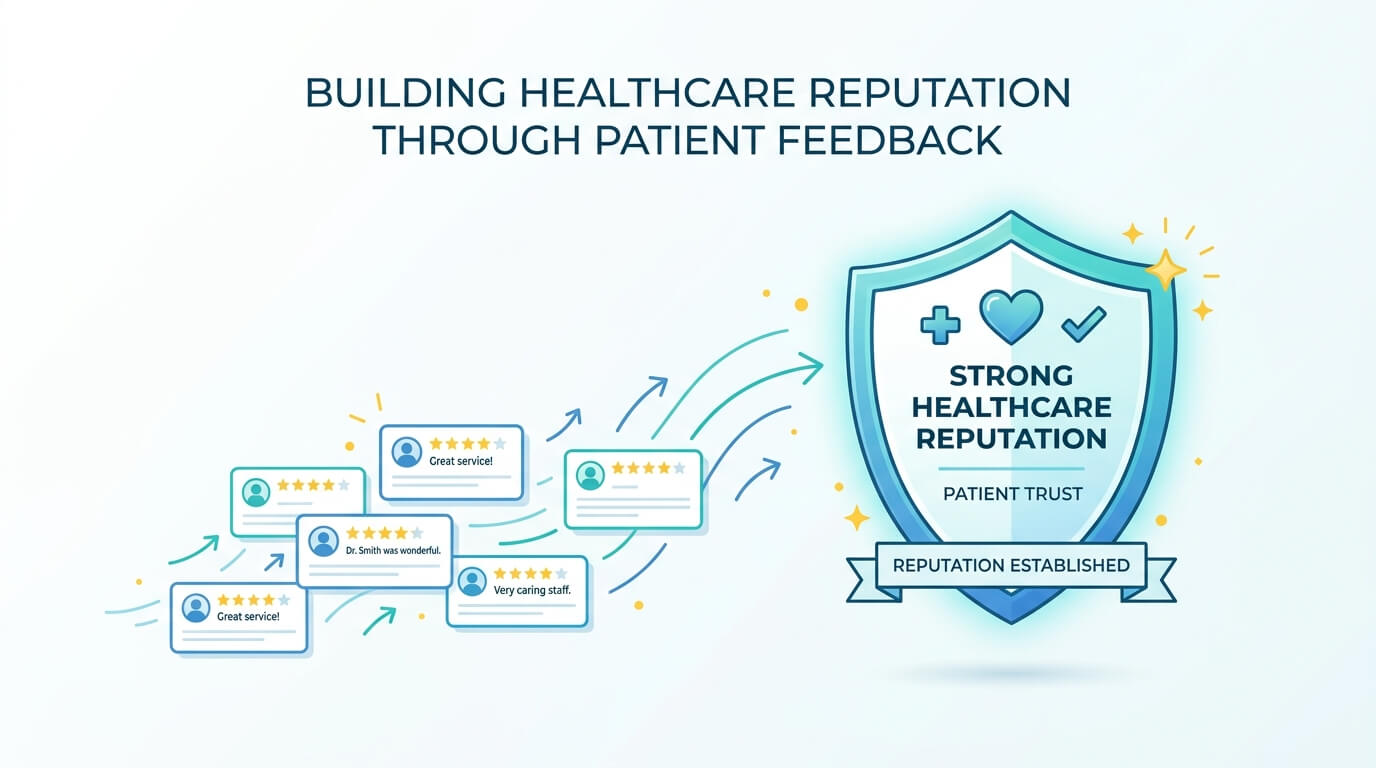 BUILDING HEALTHCARE REPUTATION THROUGH PATIENT FEEDBACK

Great service!

Dr. Smith was wonderful.

Great service!

Very caring staff.

STRONG HEALTHCARE REPUTATION

PATIENT TRUST

REPUTATION ESTABLISHED